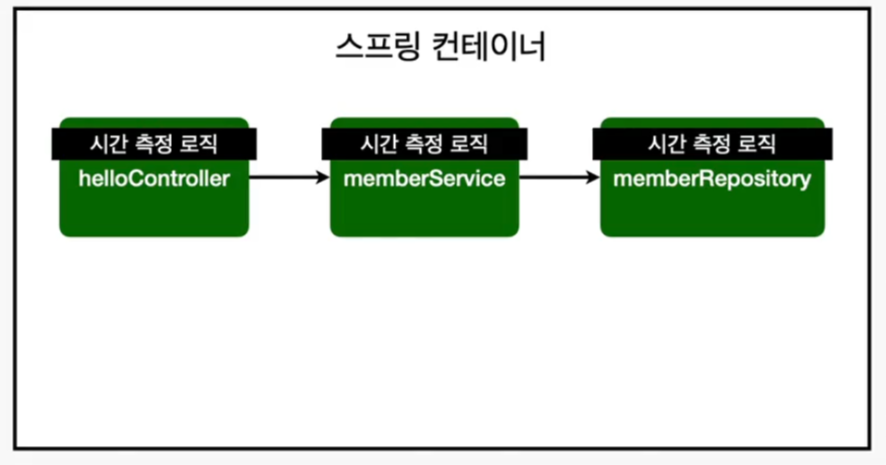 스프링 컨테이너

시간 측정 로직
helloController

시간 측정 로직
memberService

시간 측정 로직
memberRepository